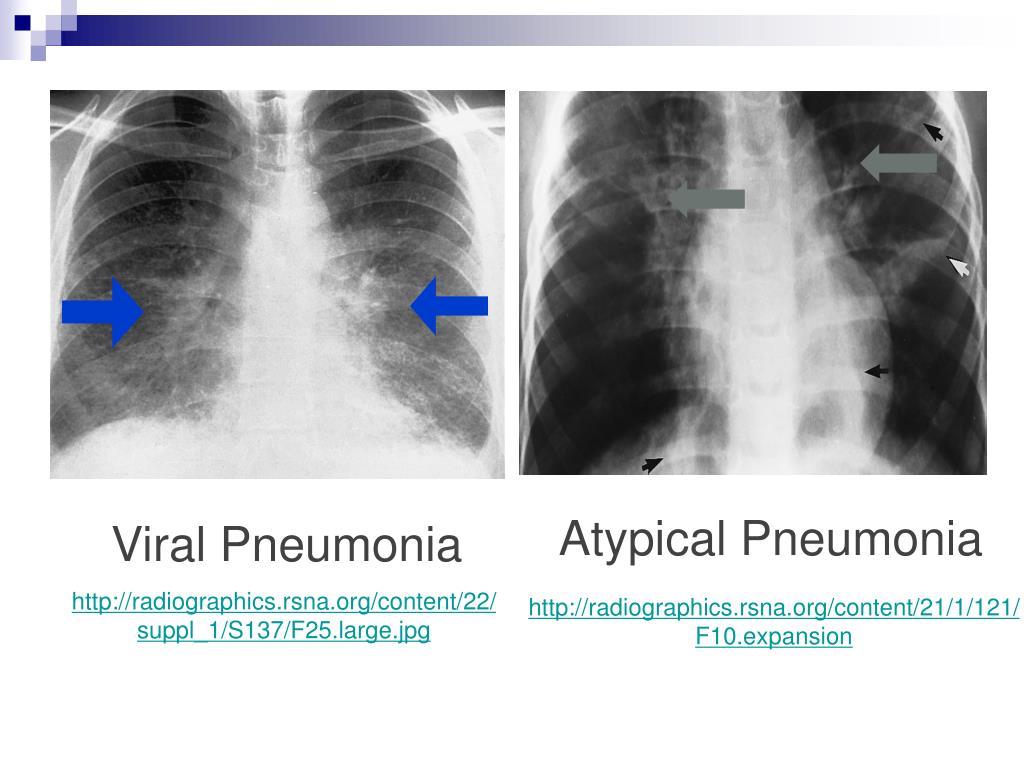 Viral Pneumonia

http://radiographics.rsna.org/content/22/suppl_1/S137/F25.large.jpg

Atypical Pneumonia

http://radiographics.rsna.org/content/21/1/121/F10.expansion